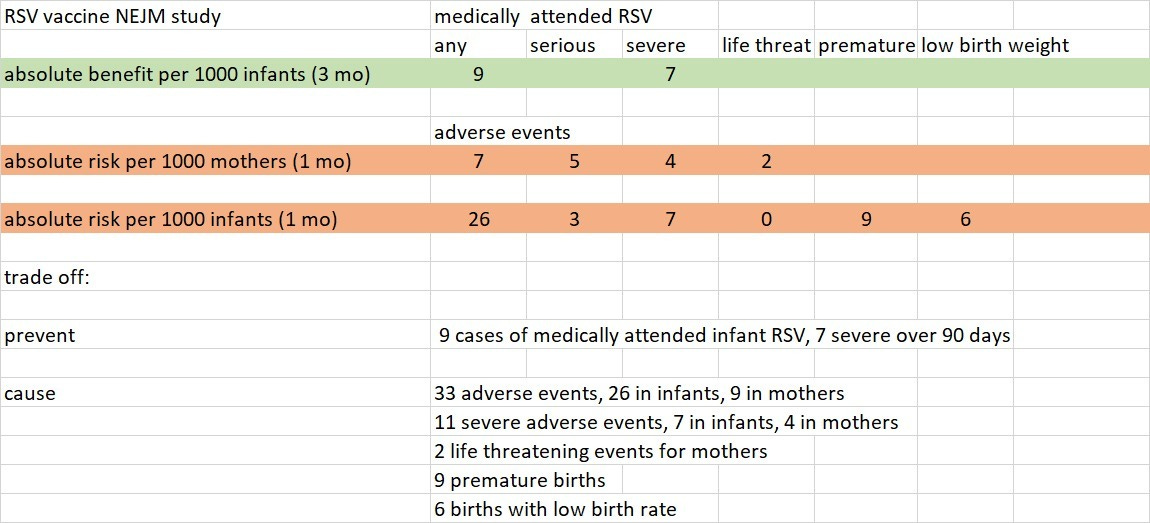 | RSV vaccine NEJM study | medically | attended RSV | | | | |
|---|---|---|---|---|---|---|
| | any | serious | severe | life threat | premature | low birth weight |
| absolute benefit per 1000 infants (3 mo) | 9 | | 7 | | | |
| | | | | | | |
| | adverse events | | | | | |
| absolute risk per 1000 mothers (1 mo) | 7 | 5 | 4 | 2 | | |
| | | | | | | |
| absolute risk per 1000 infants (1 mo) | 26 | 3 | 7 | 0 | 9 | 6 |
| | | | | | | |
| trade off: | | | | | | |
| | | | | | | |
| prevent | 9 cases of medically attended infant RSV, 7 severe over 90 days | | | | | |
| | | | | | | |
| cause | 33 adverse events, 26 in infants, 9 in mothers | | | | | |
| | 11 severe adverse events, 7 in infants, 4 in mothers | | | | | |
| | 2 life threatening events for mothers | | | | | |
| | 9 premature births | | | | | |
| | 6 births with low birth rate | | | | | |